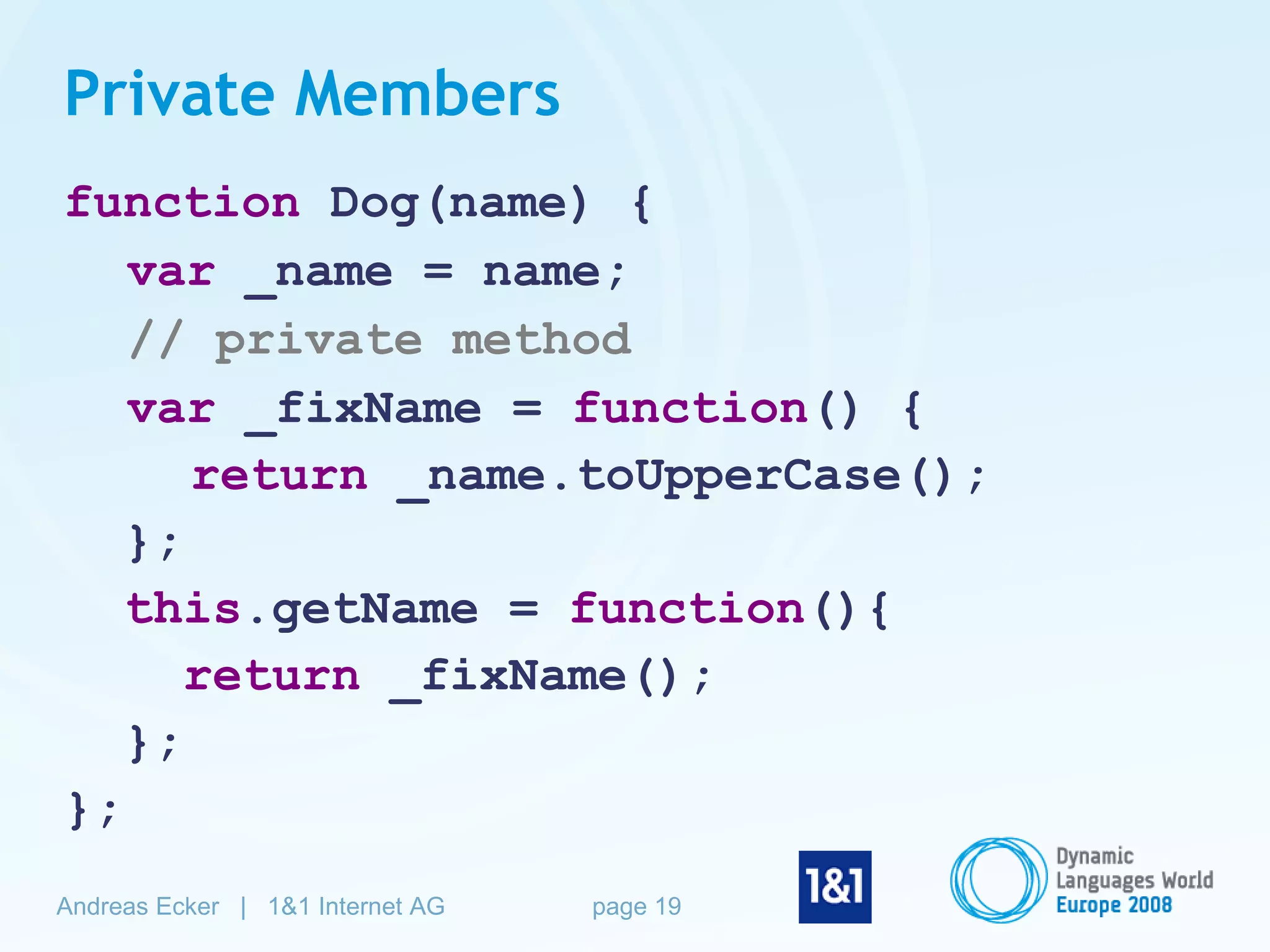 Private Members

function Dog(name) {
var _name = name;
// private method
var _fixName = function() {
return _name.toUpperCase();
};
this.getName = function(){
return _fixName();
};
};

Andreas Ecker | 1&1 Internet AG page 19

1&1

Dynamic Languages World Europe 2008